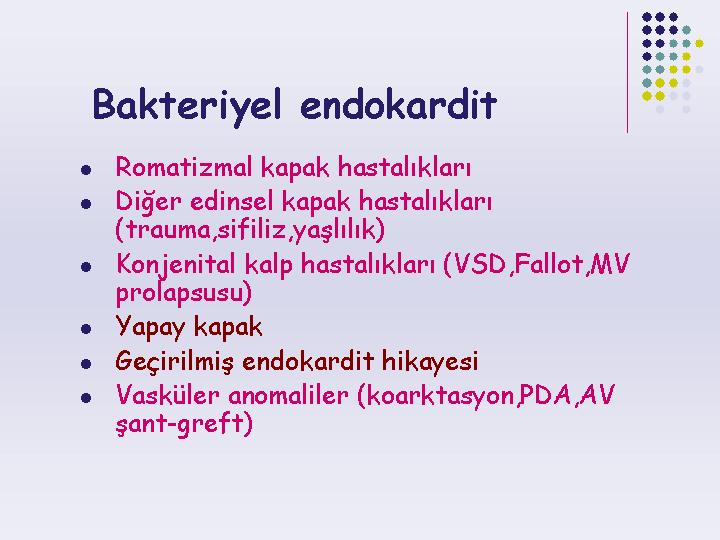 Bakteriyel endokardit

- Romatizmal kapak hastalıkları
- Diğer edinsel kapak hastalıkları (trauma,sifiliz,yaşlılık)
- Konjenital kalp hastalıkları (VSD,Fallot,MV prolapsusu)
- Yapay kapak
- Geçirilmiş endokardit hikayesi
- Vasküler anomaliler (koarktasyon,PDA,AV şant-greft)